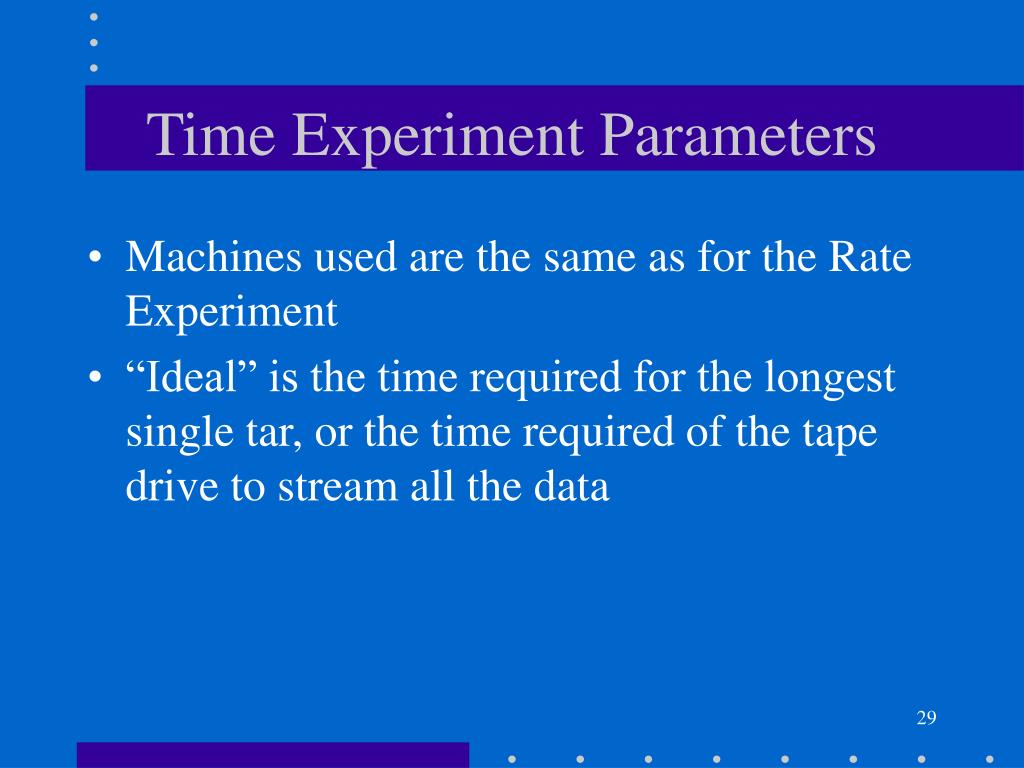 Time Experiment Parameters

• Machines used are the same as for the Rate Experiment

• “Ideal” is the time required for the longest single tar, or the time required of the tape drive to stream all the data

29